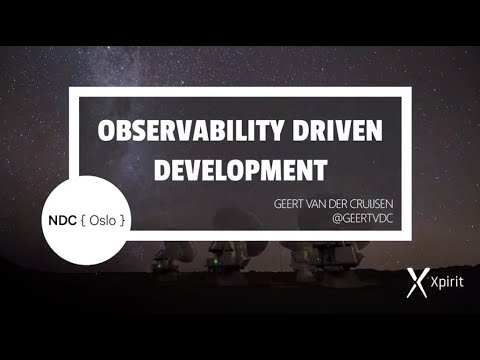 OBSERVABILITY DRIVEN DEVELOPMENT

GEERT VAN DER CRUIJSEN
@GEERTVDC

NDC { Oslo }

Xpirit